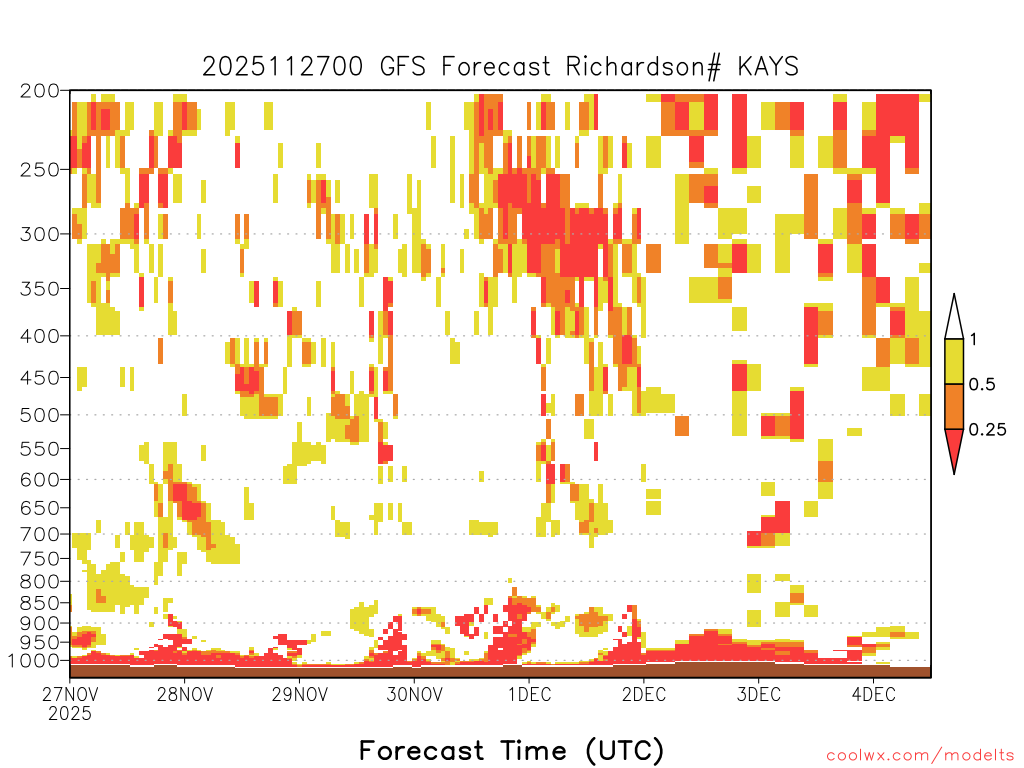 2025112700 GFS Forecast Richardson# KAYS

200
250
300
350
400
450
500
550
600
650
700
750
800
850
900
950
1000

1
0.5
0.25

27NOV
2025
28NOV
29NOV
30NOV
1DEC
2DEC
3DEC
4DEC

Forecast Time (UTC)

coolwx.com/modelts